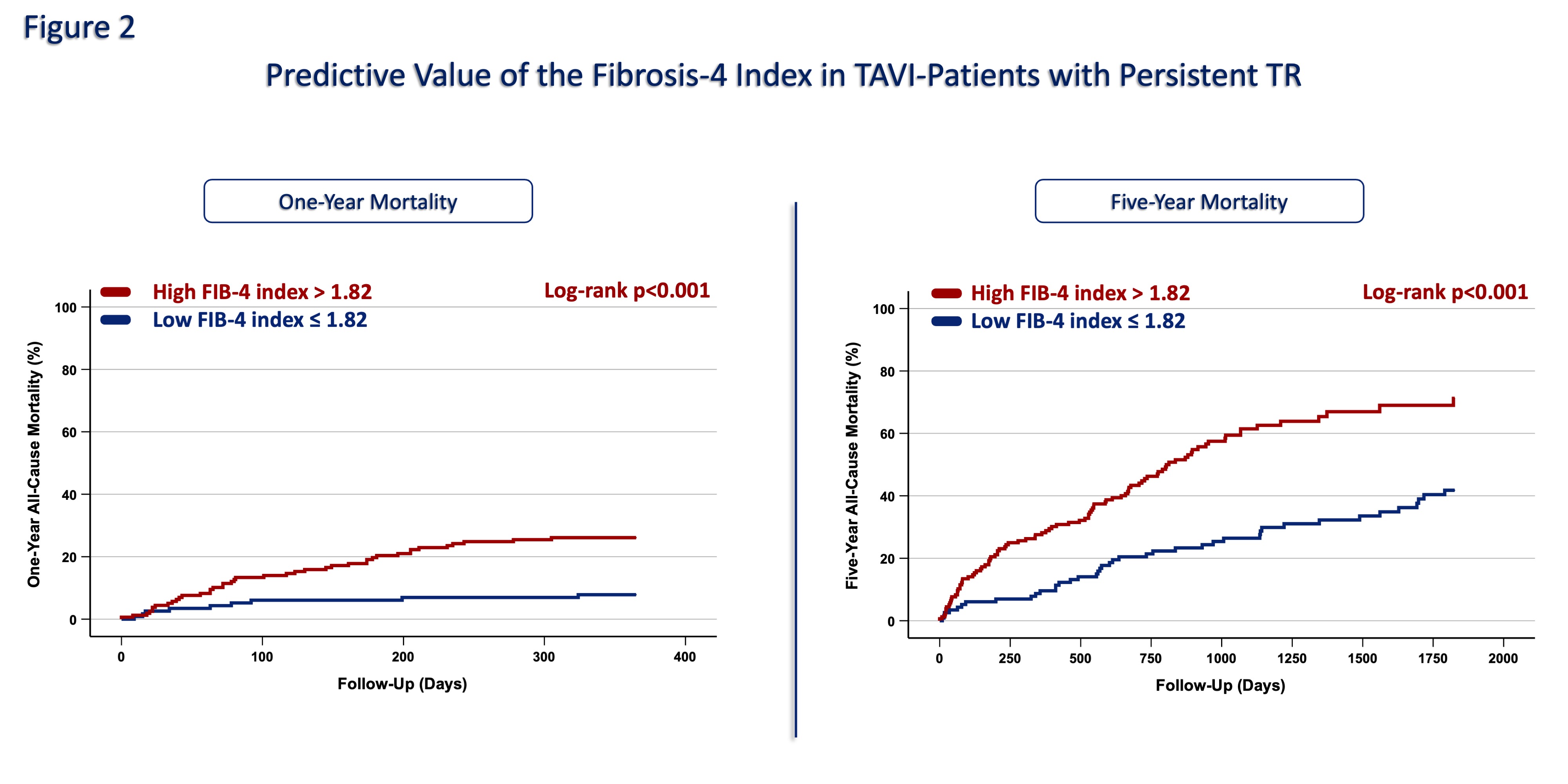 Figure 2

Predictive Value of the Fibrosis-4 Index in TAVI-Patients with Persistent TR

One-Year Mortality

High FIB-4 index > 1.82
Low FIB-4 index ≤ 1.82
Log-rank p<0.001

One-Year All-Cause Mortality (%)

100
80
60
40
20
0

0 100 200 300 400

Follow-Up (Days)

Five-Year Mortality

High FIB-4 index > 1.82
Low FIB-4 index ≤ 1.82
Log-rank p<0.001

Five-Year All-Cause Mortality (%)

100
80
60
40
20
0

0 250 500 750 1000 1250 1500 1750 2000

Follow-Up (Days)